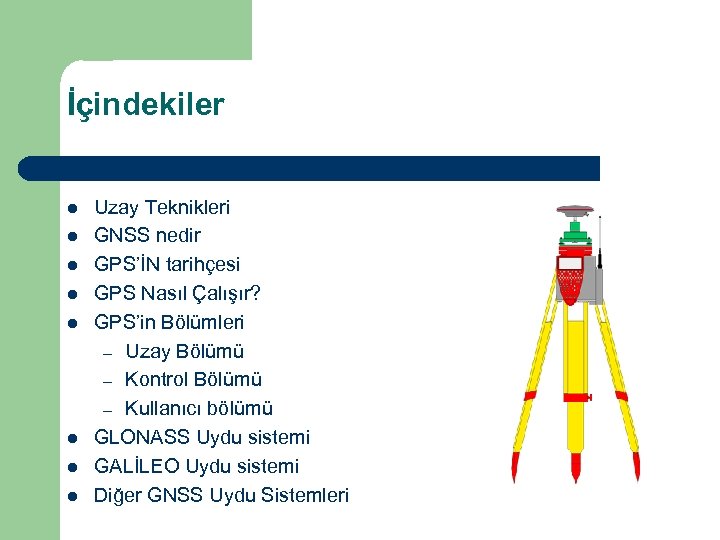 İçindekiler

- Uzay Teknikleri
- GNSS nedir
- GPS'İN tarihçesi
- GPS Nasıl Çalışır?
- GPS'in Bölümleri
  – Uzay Bölümü
  – Kontrol Bölümü
  – Kullanıcı bölümü
- GLONASS Uydu sistemi
- GALİLEO Uydu sistemi
- Diğer GNSS Uydu Sistemleri